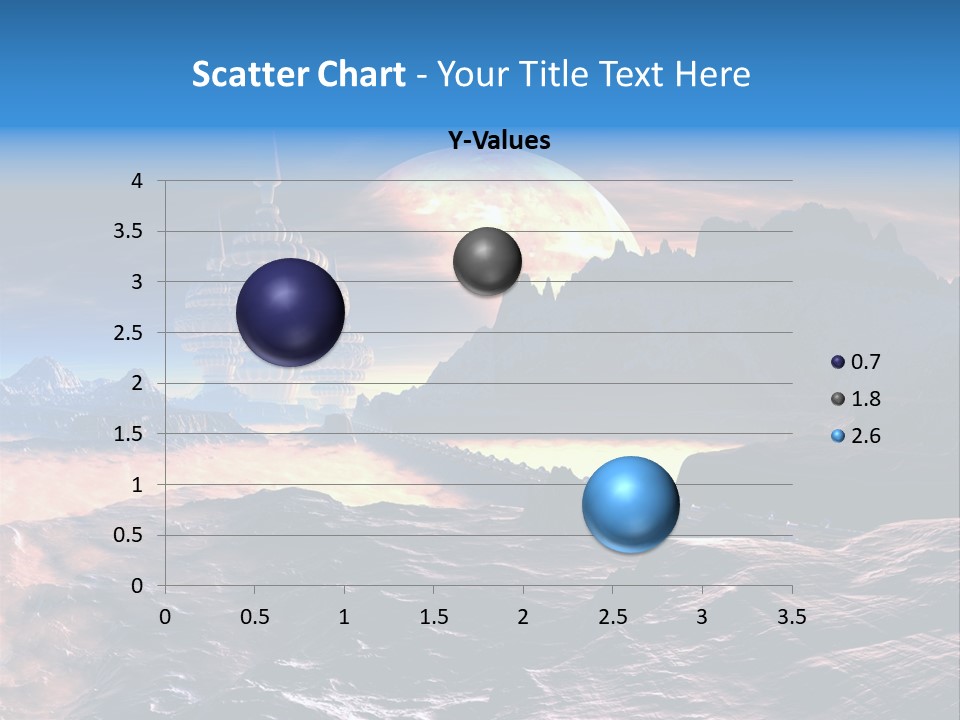 Scatter Chart - Your Title Text Here

Y-Values

4
3.5
3
2.5
2
1.5
1
0.5
0

0 0.5 1 1.5 2 2.5 3 3.5

0.7
1.8
2.6